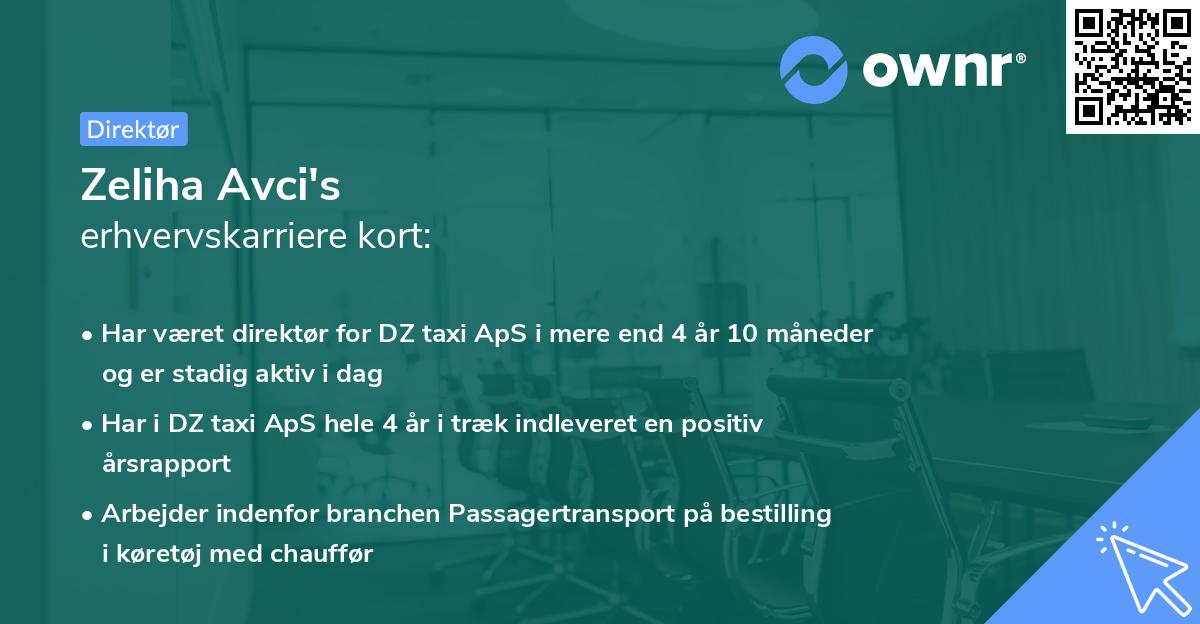 ownr®

Direktør

Zeliha Avci's

erhvervskarriere kort:

• Har været direktør for DZ taxi ApS i mere end 4 år 10 måneder og er stadig aktiv i dag

• Har i DZ taxi ApS hele 4 år i træk indleveret en positiv årsrapport

• Arbejder indenfor branchen Passagertransport på bestilling i køretøj med chauffør